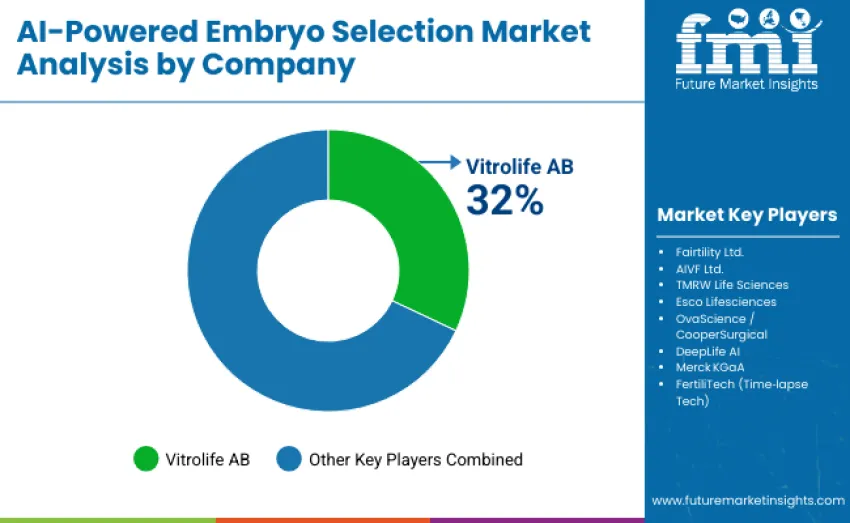 AI-Powered Embryo Selection Market Analysis by Company

fmi
Future Market Insights

Vitrolife AB
32%

Vitrolife AB Other Key Players Combined

Market Key Players

- Fairtility Ltd.
- AIVF Ltd.
- TMRW Life Sciences
- Esco Lifesciences
- OvaScience / CooperSurgical
- DeepLife AI
- Merck KGaA
- FertiliTech (Time-lapse Tech)

www.futuremarketinsights.com